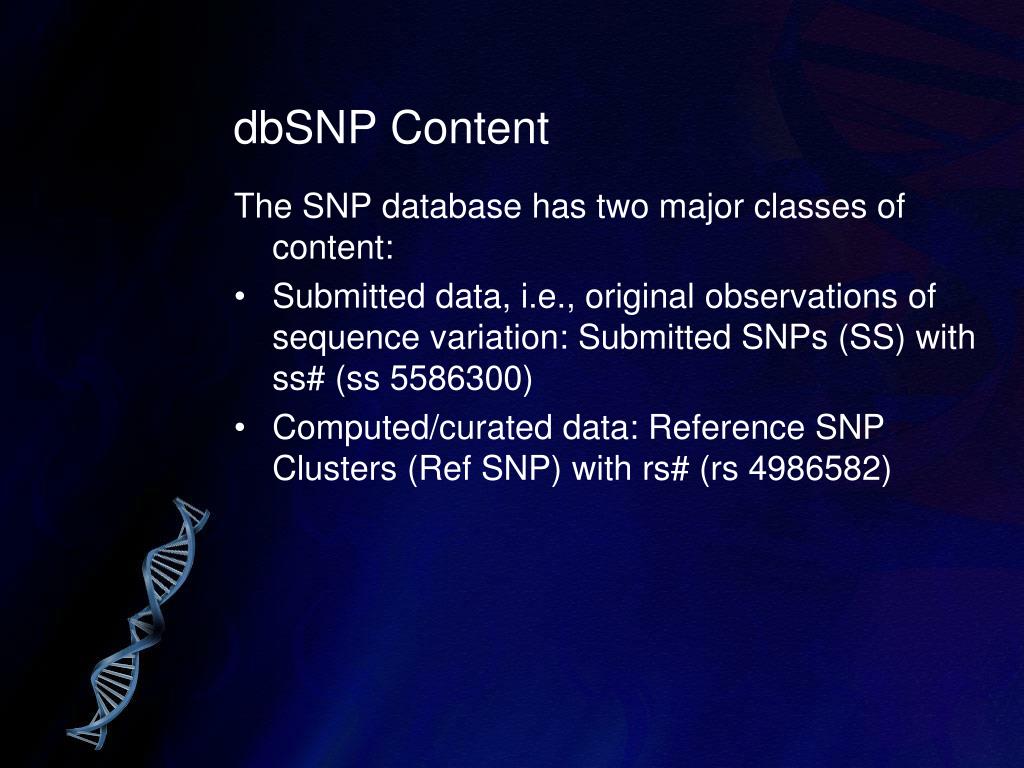 dbSNP Content

The SNP database has two major classes of content:

• Submitted data, i.e., original observations of sequence variation: Submitted SNPs (SS) with ss# (ss 5586300)
• Computed/curated data: Reference SNP Clusters (Ref SNP) with rs# (rs 4986582)